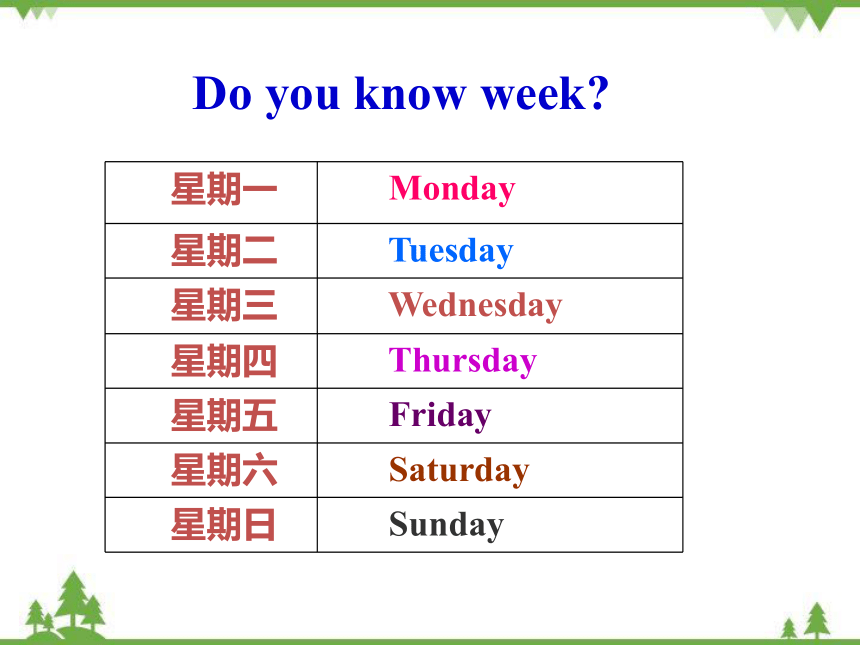 Do you know week?

| 星期一 | Monday |
|---|---|
| 星期二 | Tuesday |
| 星期三 | Wednesday |
| 星期四 | Thursday |
| 星期五 | Friday |
| 星期六 | Saturday |
| 星期日 | Sunday |